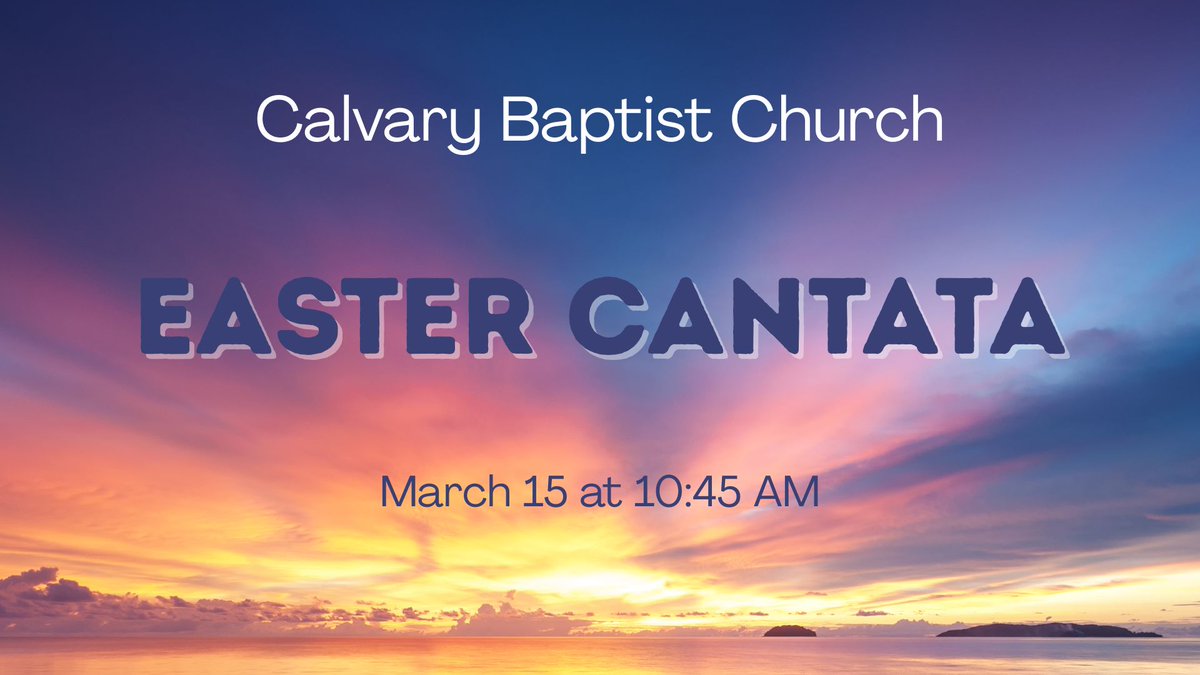 Calvary Baptist Church

EASTER CANTATA

March 15 at 10:45 AM